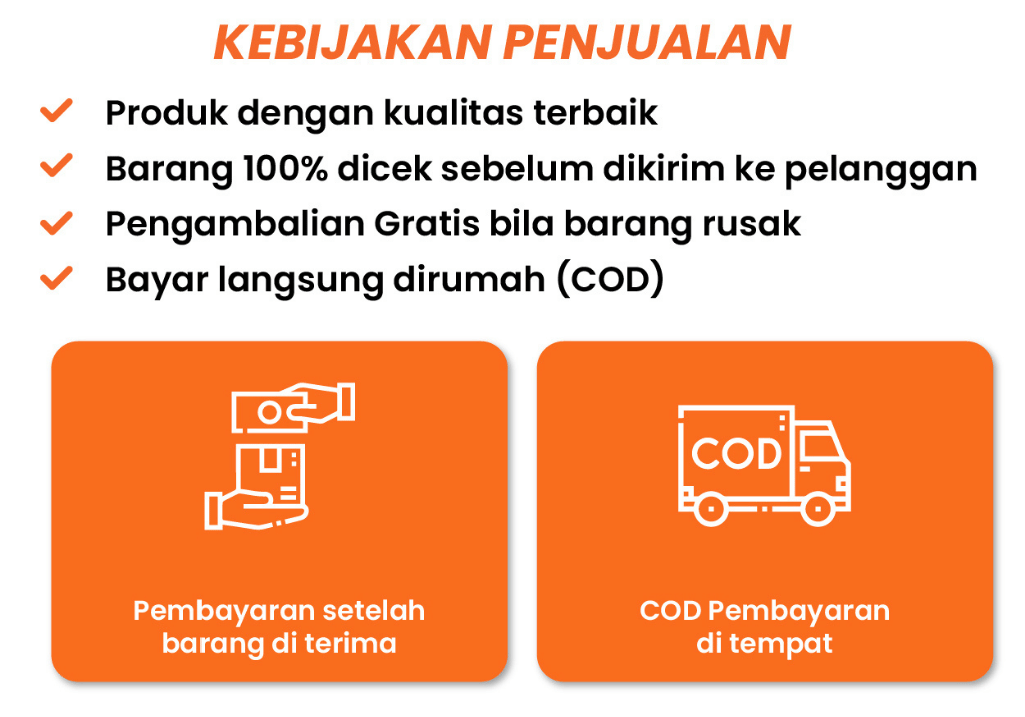 KEBIJAKAN PENJUALAN

Produk dengan kualitas terbaik

Barang 100% dicek sebelum dikirim ke pelanggan

Pengambalian Gratis bila barang rusak

Bayar langsung dirumah (COD)

Pembayaran setelah barang di terima

COD

COD Pembayaran di tempat